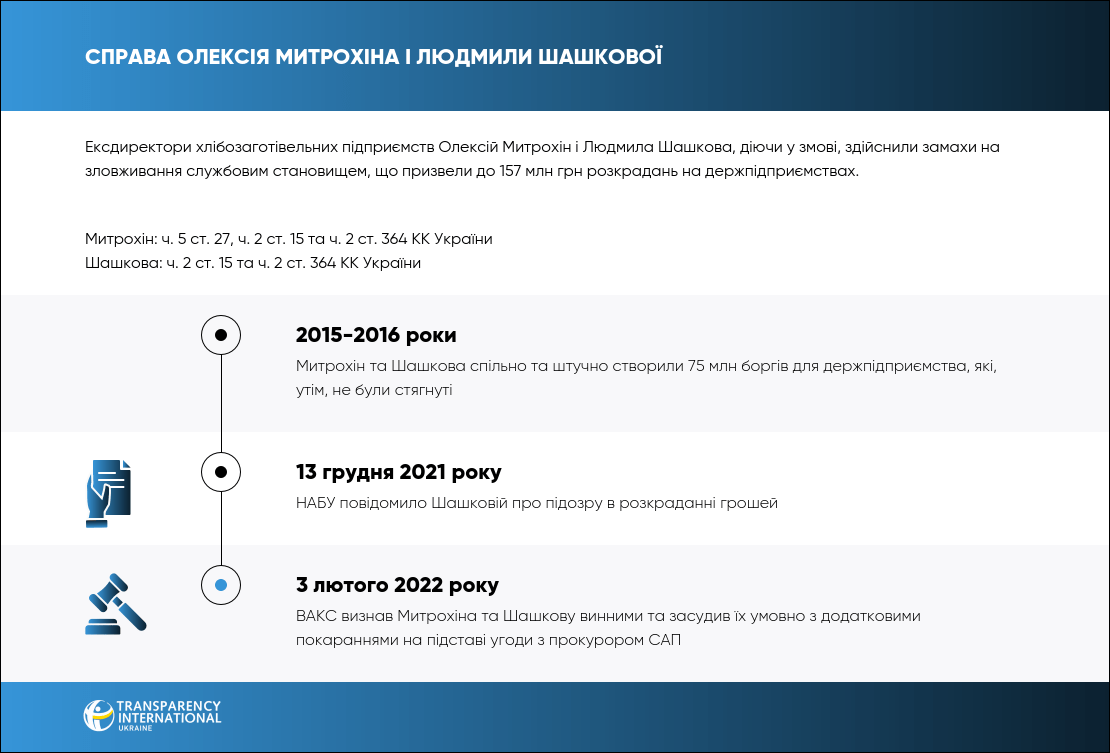 СПРАВА ОЛЕКСІЯ МИТРОХІНА І ЛЮДМИЛИ ШАШКОВОЇ

Ексдиректори хлібозаготівельних підприємств Олексій Митрохін і Людмила Шашкова, діючи у змові, здійснили замахи на зловживання службовим становищем, що призвели до 157 млн грн розкрадань на держпідприємствах.

Митрохін: ч. 5 ст. 27, ч. 2 ст. 15 та ч. 2 ст. 364 КК України
Шашкова: ч. 2 ст. 15 та ч. 2 ст. 364 КК України

2015-2016 роки
Митрохін та Шашкова спільно та штучно створили 75 млн боргів для держпідприємства, які, утім, не були стягнуті

13 грудня 2021 року
НАБУ повідомило Шашковій про підозру в розкраданні грошей

3 лютого 2022 року
ВАКС визнав Митрохіна та Шашкову винними та засудив їх умовно з додатковими покараннями на підставі угоди з прокурором САП

TRANSPARENCY INTERNATIONAL UKRAINE